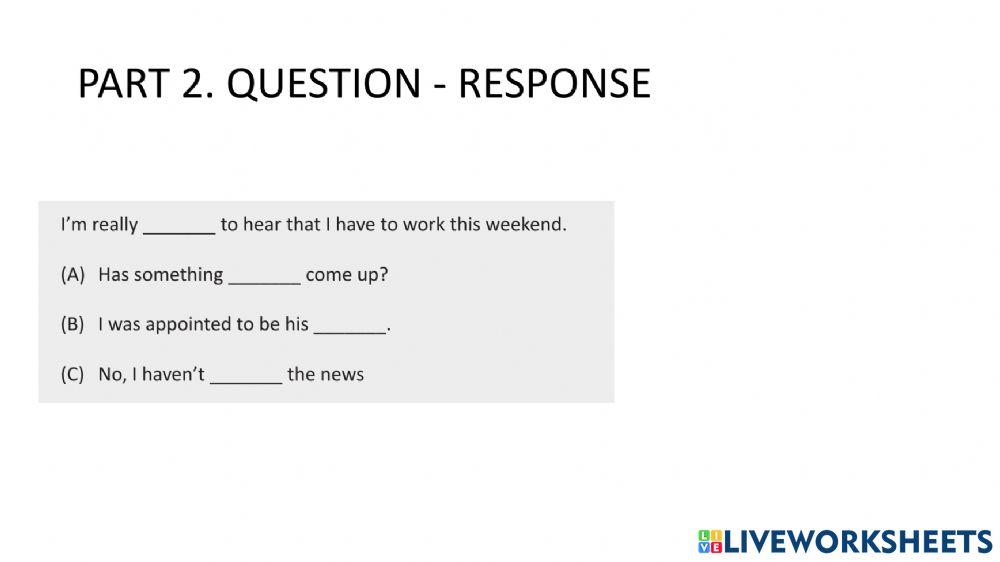 PART 2. QUESTION - RESPONSE

I'm really _______ to hear that I have to work this weekend.

(A) Has something _______ come up?

(B) I was appointed to be his _______.

(C) No, I haven't _______ the news

LIVEWORKSHEETS